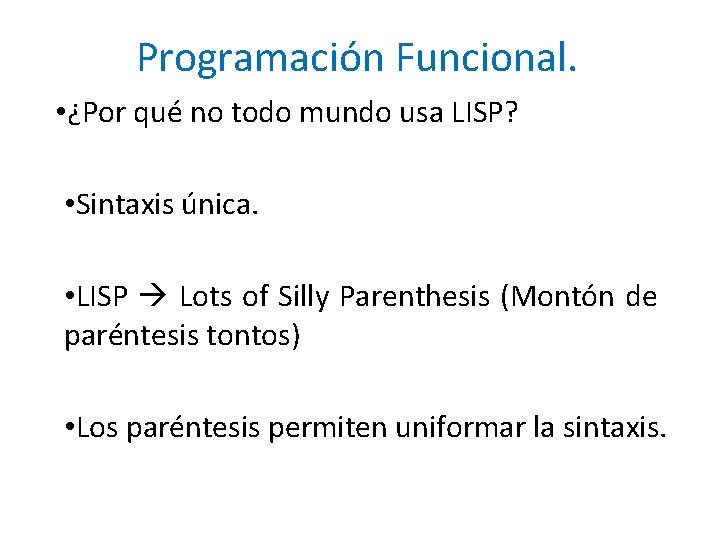 Programación Funcional.

•¿Por qué no todo mundo usa LISP?

•Sintaxis única.

•LISP → Lots of Silly Parenthesis (Montón de paréntesis tontos)

•Los paréntesis permiten uniformar la sintaxis.